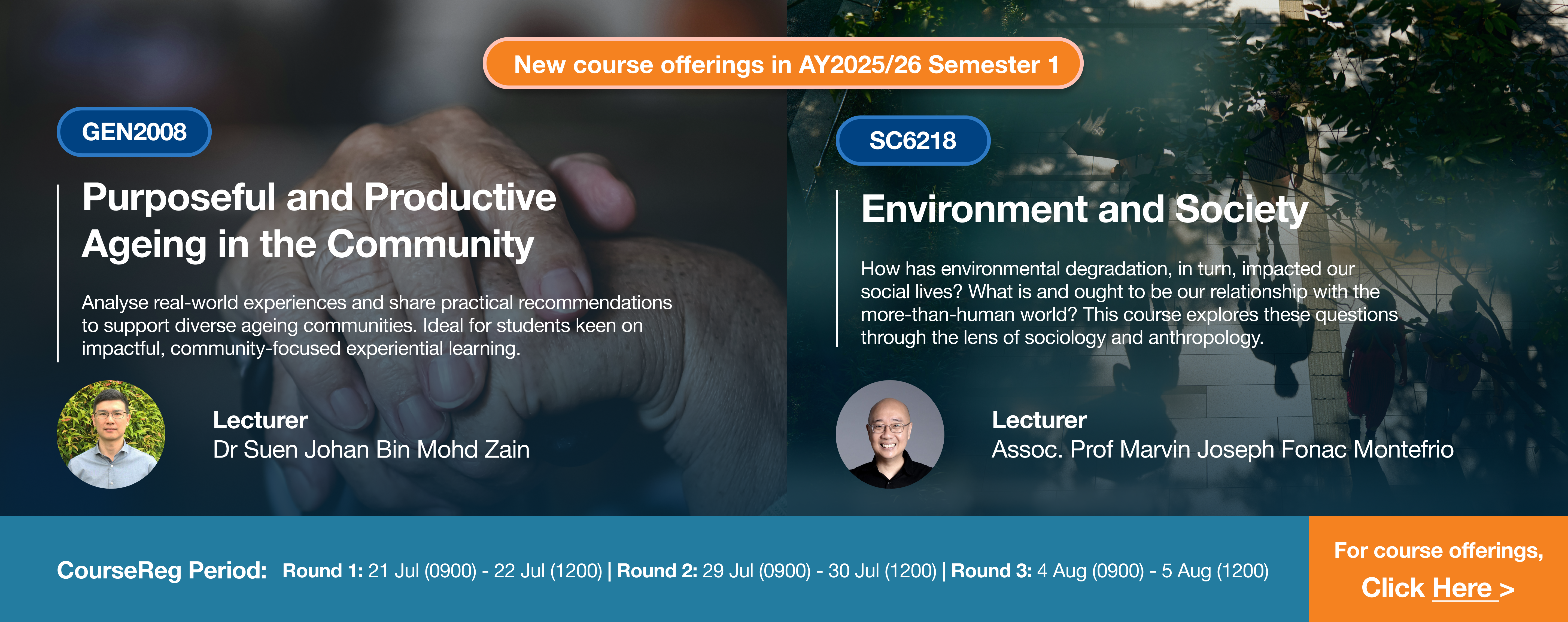 New course offerings in AY2025/26 Semester 1

GEN2008

Purposeful and Productive Ageing in the Community

Analyse real-world experiences and share practical recommendations to support diverse ageing communities. Ideal for students keen on impactful, community-focused experiential learning.

Lecturer
Dr Suen Johan Bin Mohd Zain

SC6218

Environment and Society

How has environmental degradation, in turn, impacted our social lives? What is and ought to be our relationship with the more-than-human world? This course explores these questions through the lens of sociology and anthropology.

Lecturer
Assoc. Prof Marvin Joseph Fonac Montefrio

CourseReg Period: Round 1: 21 Jul (0900) - 22 Jul (1200) | Round 2: 29 Jul (0900) - 30 Jul (1200) | Round 3: 4 Aug (0900) - 5 Aug (1200)

For course offerings,
Click Here >